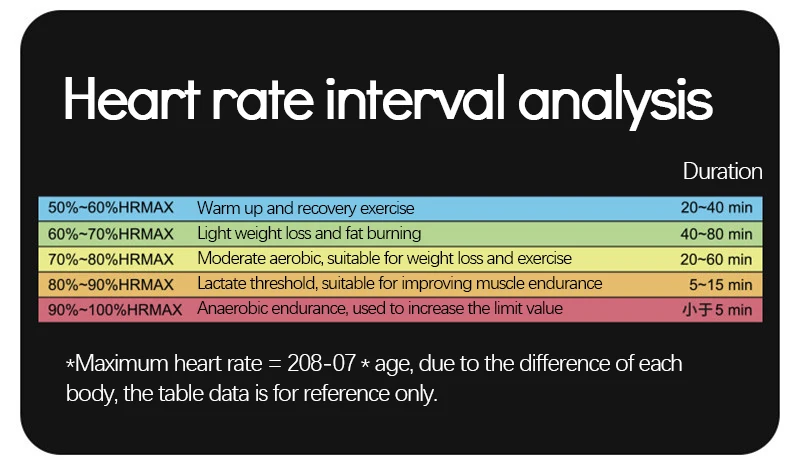 Heart rate interval analysis

| | | Duration |
|---|---|---|
| 50%~60%HRMAX | Warm up and recovery exercise | 20~40 min |
| 60%~70%HRMAX | Light weight loss and fat burning | 40~80 min |
| 70%~80%HRMAX | Moderate aerobic, suitable for weight loss and exercise | 20~60 min |
| 80%~90%HRMAX | Lactate threshold, suitable for improving muscle endurance | 5~15 min |
| 90%~100%HRMAX | Anaerobic endurance, used to increase the limit value | 小于5 min |

*Maximum heart rate = 208-07 * age, due to the difference of each body, the table data is for reference only.